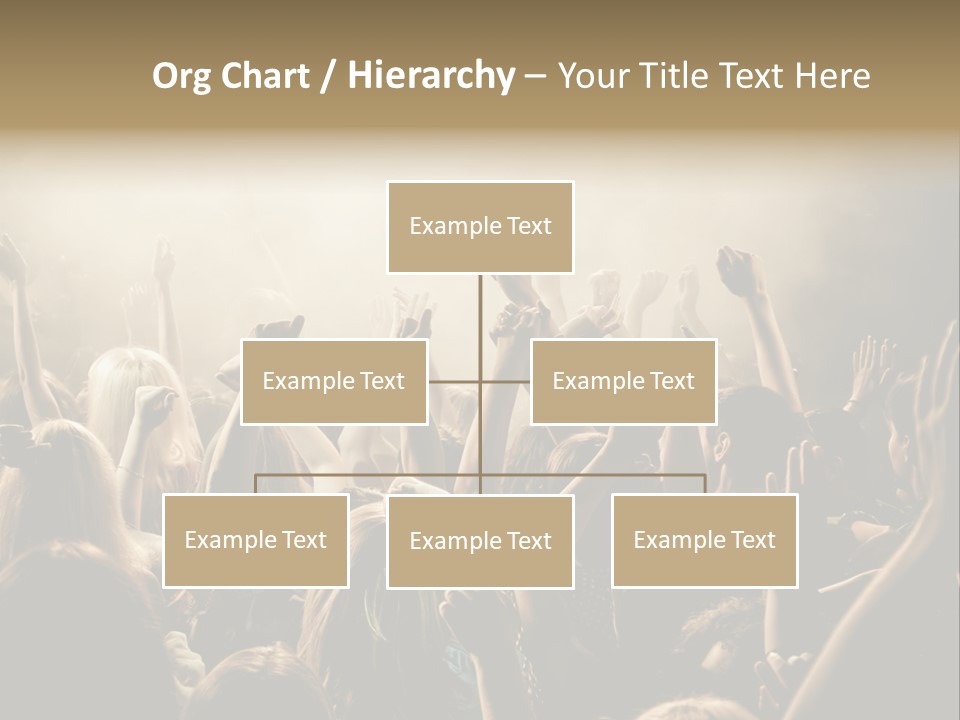 Org Chart / Hierarchy – Your Title Text Here

Example Text

Example Text

Example Text

Example Text

Example Text

Example Text